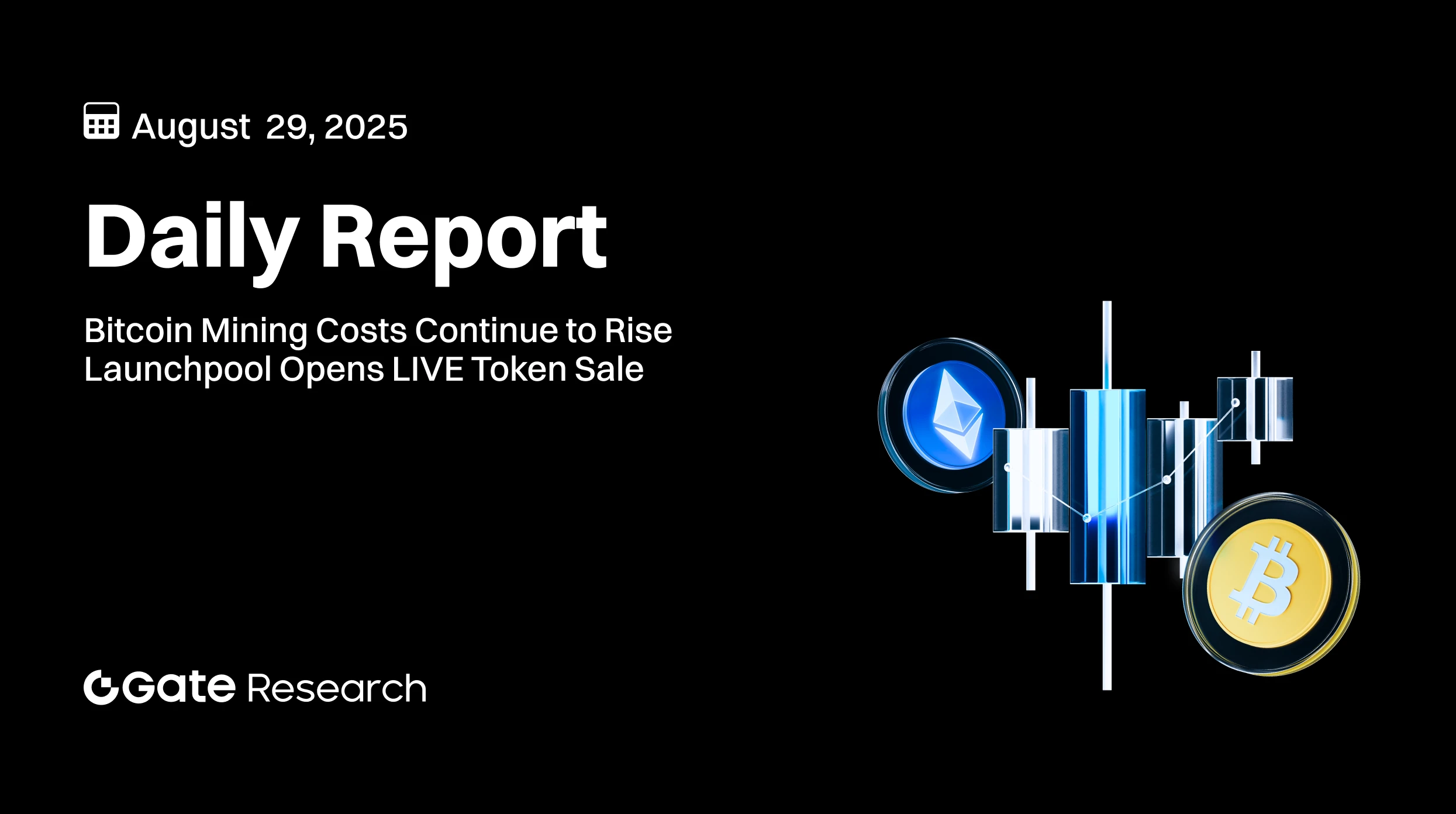 August 29, 2025

Daily Report

Bitcoin Mining Costs Continue to Rise
Launchpool Opens LIVE Token Sale

Gate Research